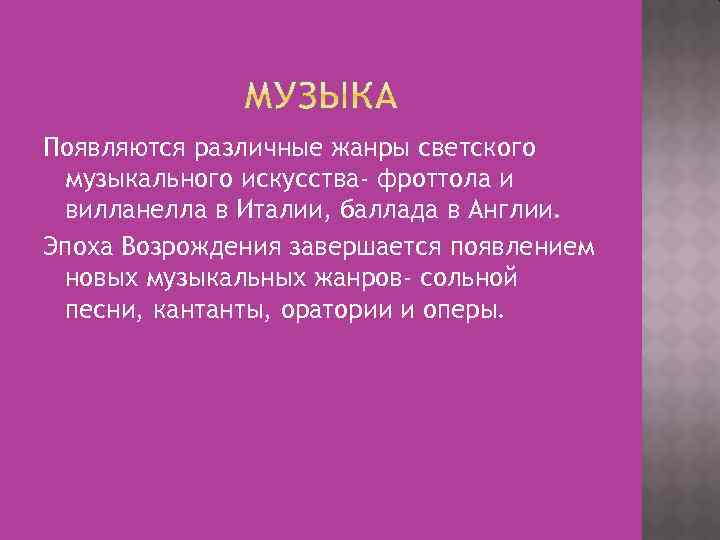 МУЗЫКА

Появляются различные жанры светского музыкального искусства- фроттола и вилланелла в Италии, баллада в Англии.

Эпоха Возрождения завершается появлением новых музыкальных жанров- сольной песни, кантанты, оратории и оперы.